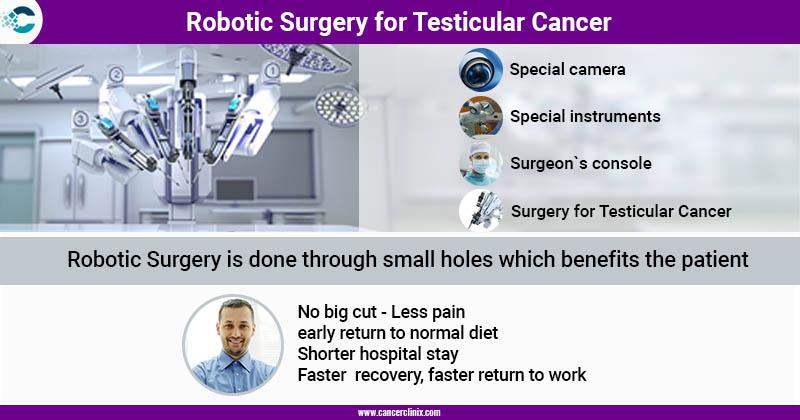 Robotic Surgery for Testicular Cancer

2
1
3

Special camera
Special instruments
Surgeon`s console
Surgery for Testicular Cancer

Robotic Surgery is done through small holes which benefits the patient

No big cut - Less pain
early return to normal diet
Shorter hospital stay
Faster recovery, faster return to work

www.cancerclinix.com